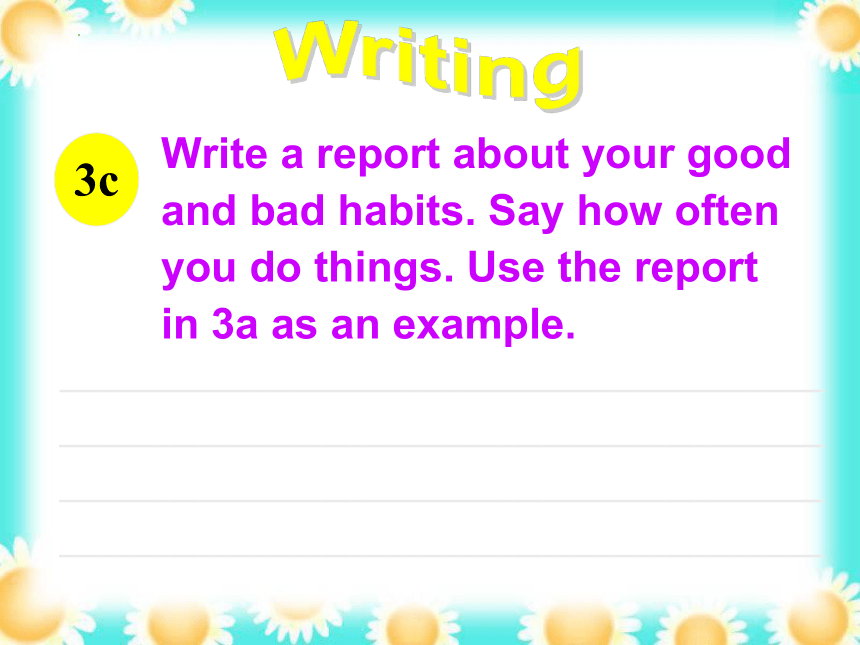 Writing

3c

Write a report about your good and bad habits. Say how often you do things. Use the report in 3a as an example.